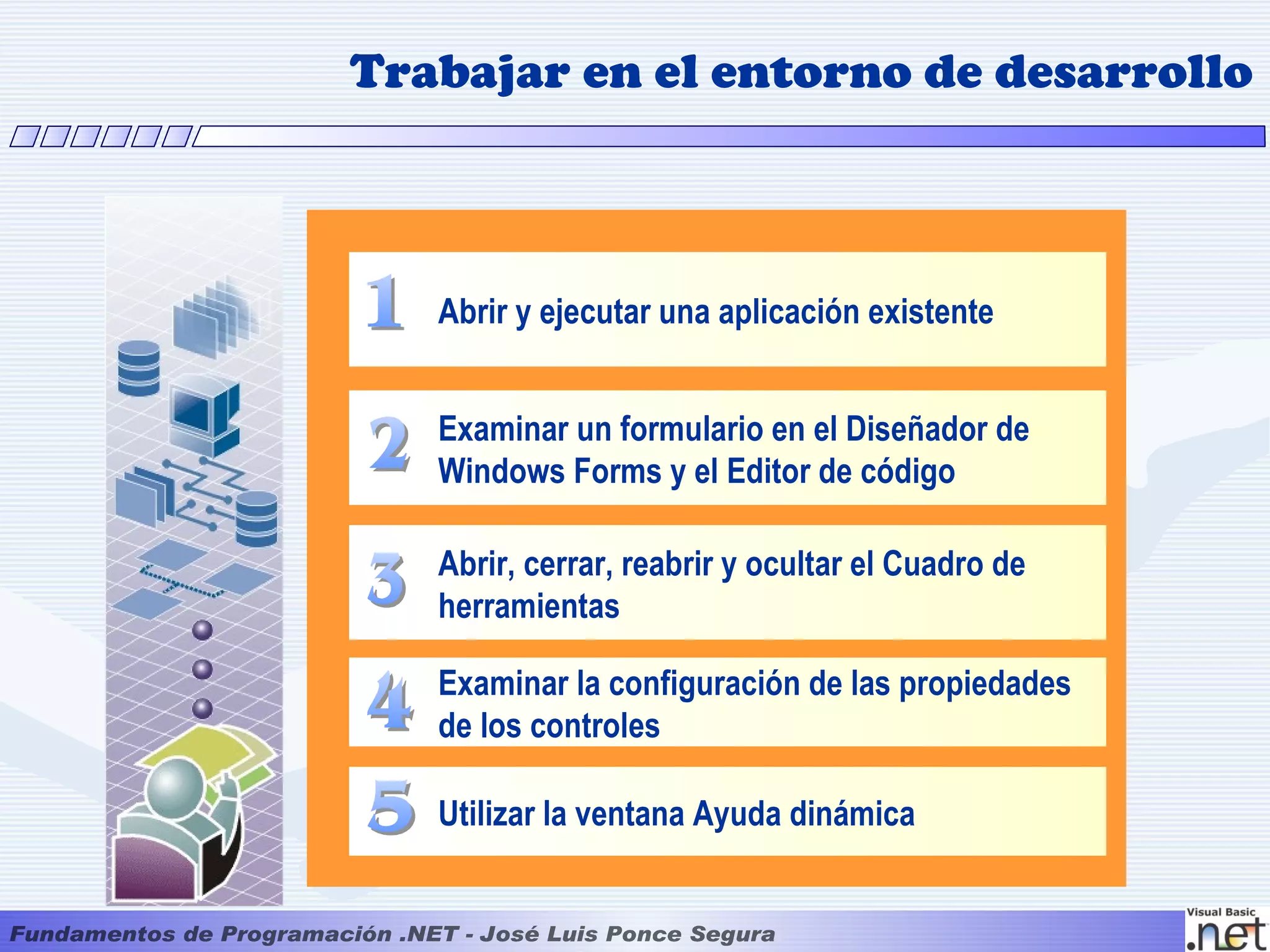 Trabajar en el entorno de desarrollo

1 Abrir y ejecutar una aplicación existente

2 Examinar un formulario en el Diseñador de Windows Forms y el Editor de código

3 Abrir, cerrar, reabrir y ocultar el Cuadro de herramientas

4 Examinar la configuración de las propiedades de los controles

5 Utilizar la ventana Ayuda dinámica

Fundamentos de Programación .NET - José Luis Ponce Segura

Visual Basic .net